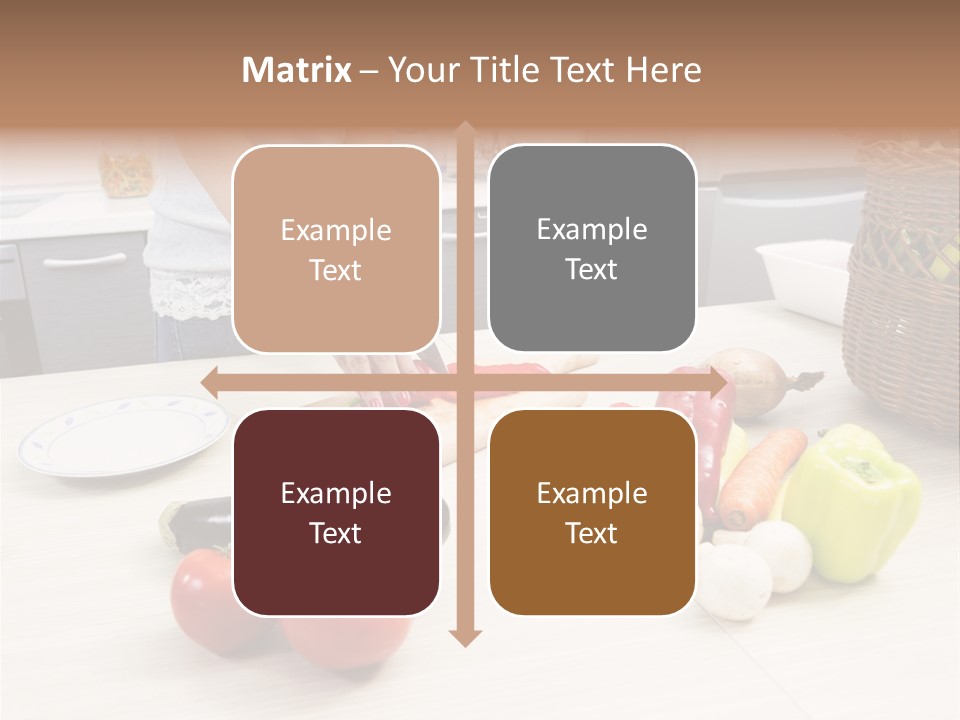 Matrix – Your Title Text Here

Example Text

Example Text

Example Text

Example Text